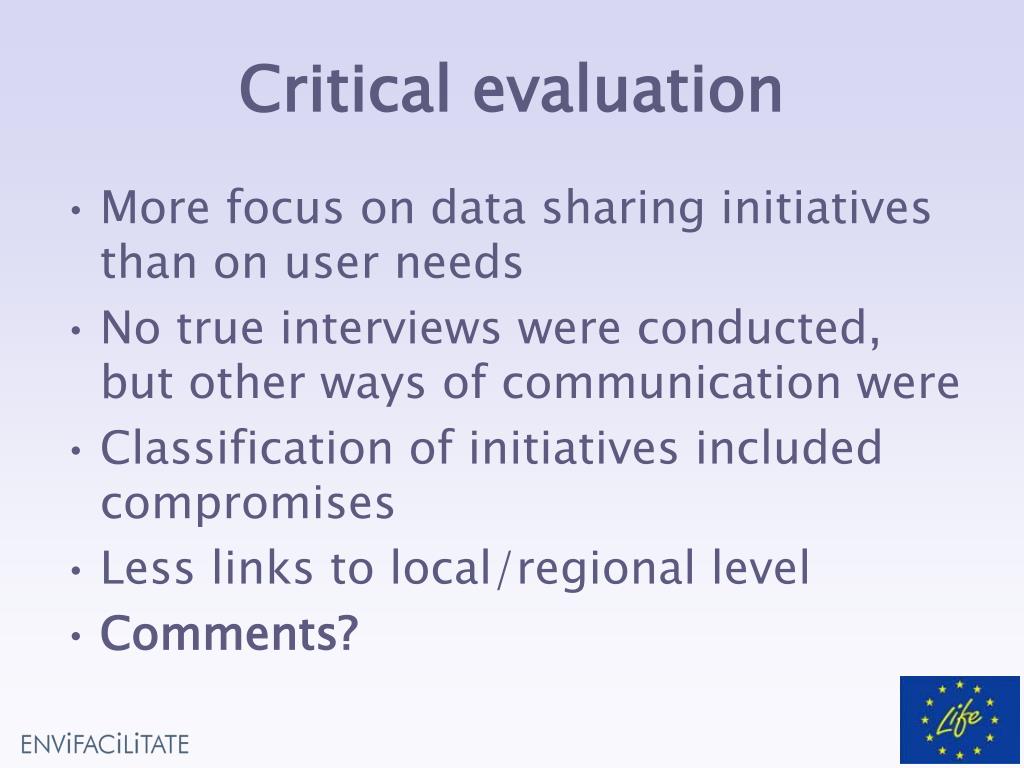 Critical evaluation

• More focus on data sharing initiatives than on user needs
• No true interviews were conducted, but other ways of communication were
• Classification of initiatives included compromises
• Less links to local/regional level
• Comments?

ENViFACiLiTATE

Life